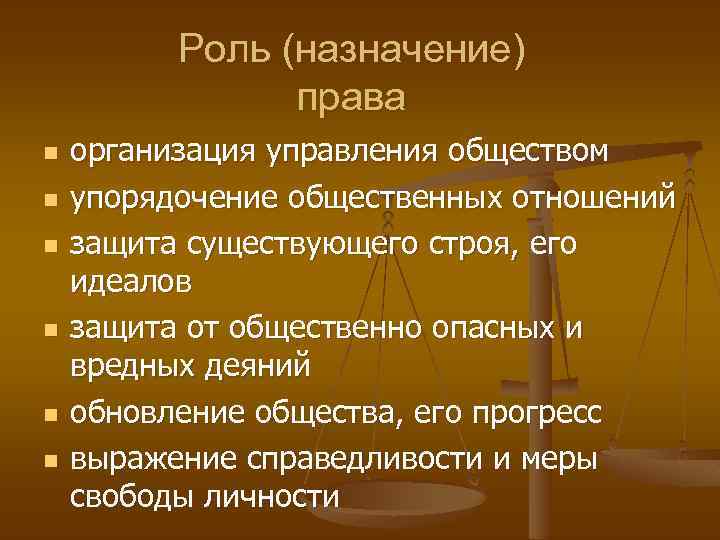 Роль (назначение) права

- организация управления обществом
- упорядочение общественных отношений
- защита существующего строя, его идеалов
- защита от общественно опасных и вредных деяний
- обновление общества, его прогресс
- выражение справедливости и меры свободы личности